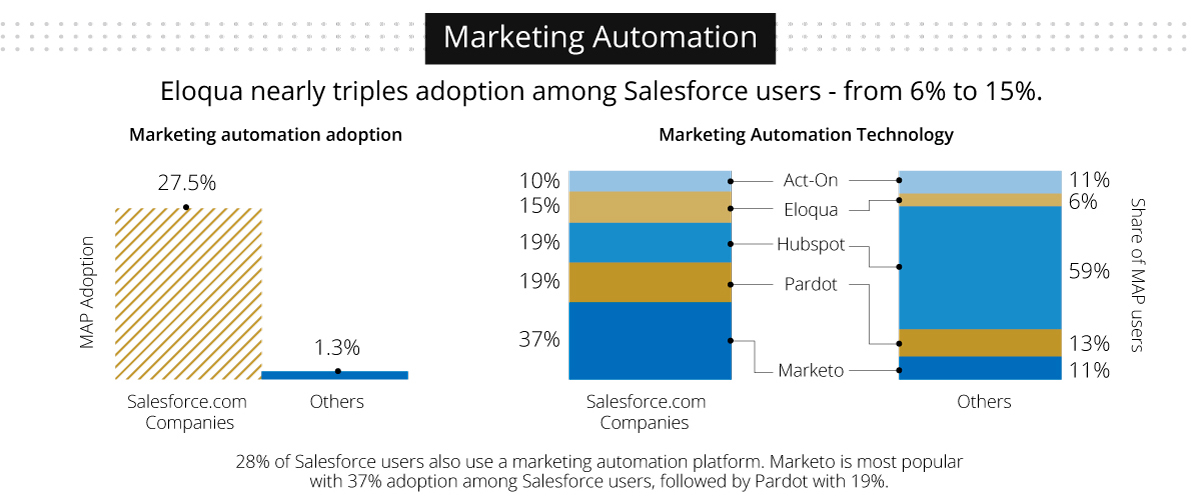 Marketing Automation

Eloqua nearly triples adoption among Salesforce users - from 6% to 15%.

Marketing automation adoption

MAP Adoption

27.5%

1.3%

Salesforce.com Companies

Others

Marketing Automation Technology

10%
15%
19%
19%
37%

Act-On
Eloqua
Hubspot
Pardot
Marketo

11%
6%
59%
13%
11%

Share of MAP users

Salesforce.com Companies

Others

28% of Salesforce users also use a marketing automation platform. Marketo is most popular with 37% adoption among Salesforce users, followed by Pardot with 19%.